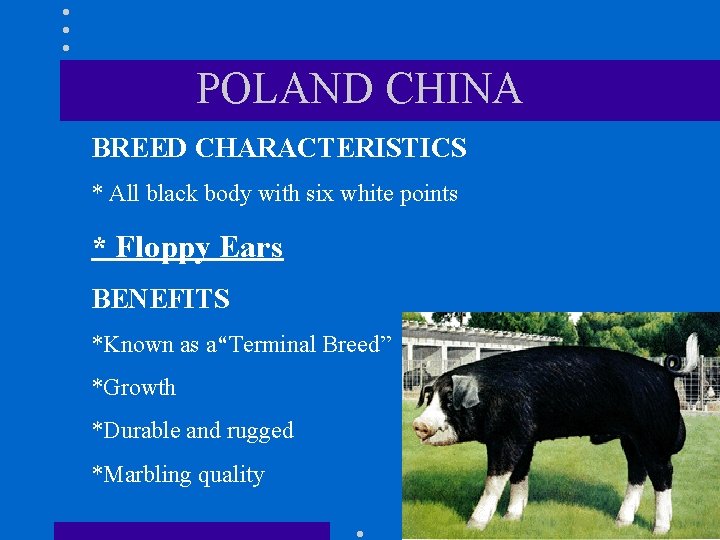 POLAND CHINA

BREED CHARACTERISTICS

* All black body with six white points

* Floppy Ears

BENEFITS

*Known as a“Terminal Breed”

*Growth

*Durable and rugged

*Marbling quality